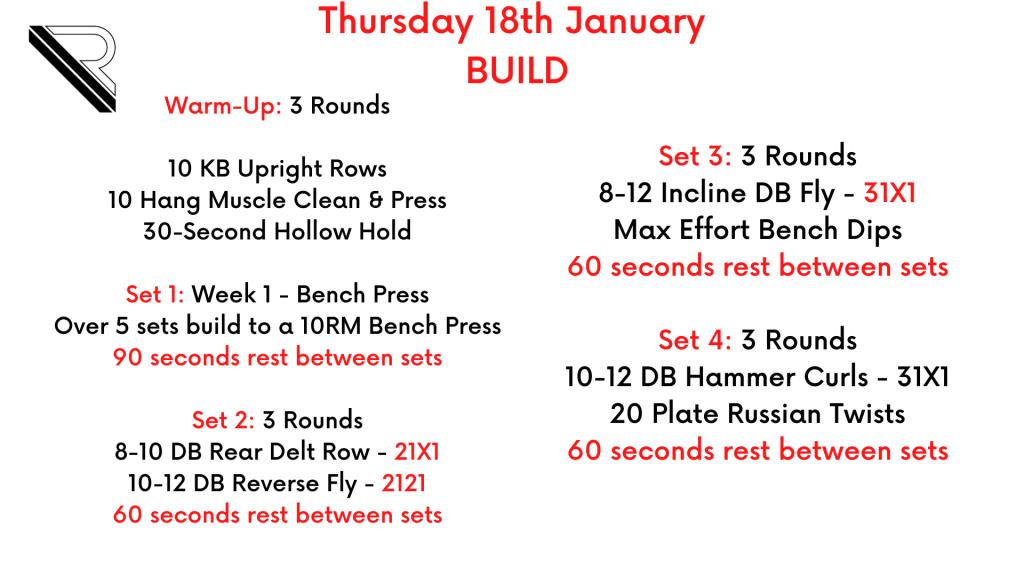 Thursday 18th January
BUILD

Warm-Up: 3 Rounds

10 KB Upright Rows
10 Hang Muscle Clean & Press
30-Second Hollow Hold

Set 1: Week 1 - Bench Press
Over 5 sets build to a 10RM Bench Press
90 seconds rest between sets

Set 2: 3 Rounds
8-10 DB Rear Delt Row - 21X1
10-12 DB Reverse Fly - 2121
60 seconds rest between sets

Set 3: 3 Rounds
8-12 Incline DB Fly - 31X1
Max Effort Bench Dips
60 seconds rest between sets

Set 4: 3 Rounds
10-12 DB Hammer Curls - 31X1
20 Plate Russian Twists
60 seconds rest between sets